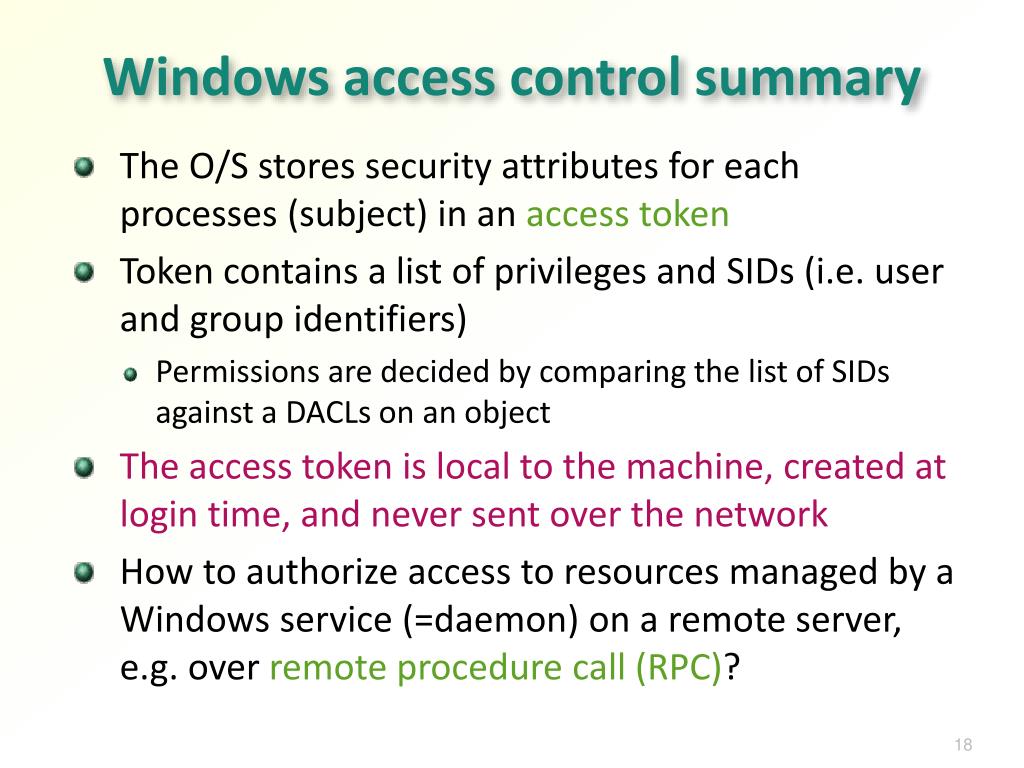 Windows access control summary

The O/S stores security attributes for each processes (subject) in an access token

Token contains a list of privileges and SIDs (i.e. user and group identifiers)

Permissions are decided by comparing the list of SIDs against a DACLs on an object

The access token is local to the machine, created at login time, and never sent over the network

How to authorize access to resources managed by a Windows service (=daemon) on a remote server, e.g. over remote procedure call (RPC)?

18